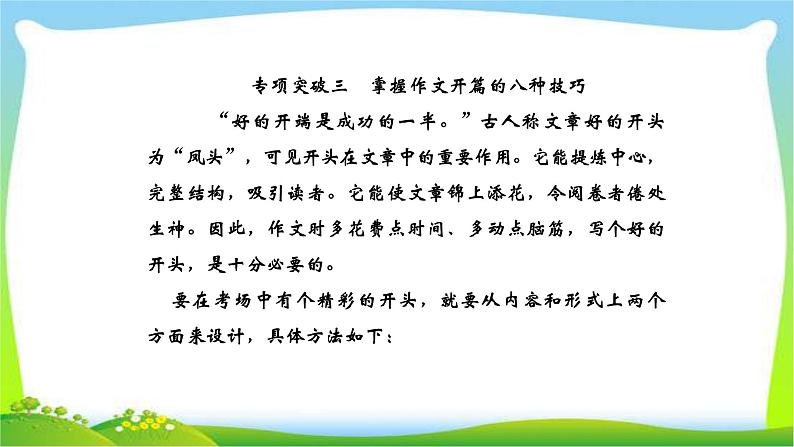 专项突破三　掌握作文开篇的八种技巧

“好的开端是成功的一半。”古人称文章好的开头为“凤头”，可见开头在文章中的重要作用。它能提炼中心，完整结构，吸引读者。它能使文章锦上添花，令阅卷者倦处生神。因此，作文时多花费点时间、多动点脑筋，写个好的开头，是十分必要的。

要在考场中有个精彩的开头，就要从内容和形式上两个方面来设计，具体方法如下：